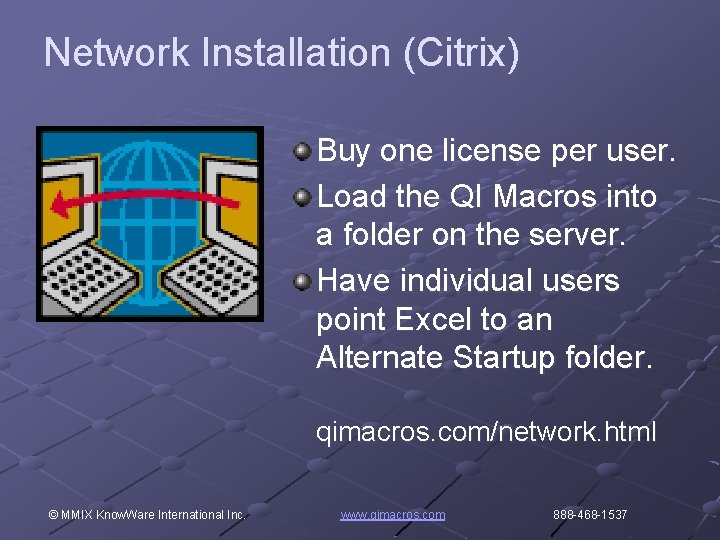 Network Installation (Citrix)

Buy one license per user.

Load the QI Macros into a folder on the server.

Have individual users point Excel to an Alternate Startup folder.

qimacros.com/network.html

© MMIX KnowWare International Inc.

www.qimacros.com

888-468-1537